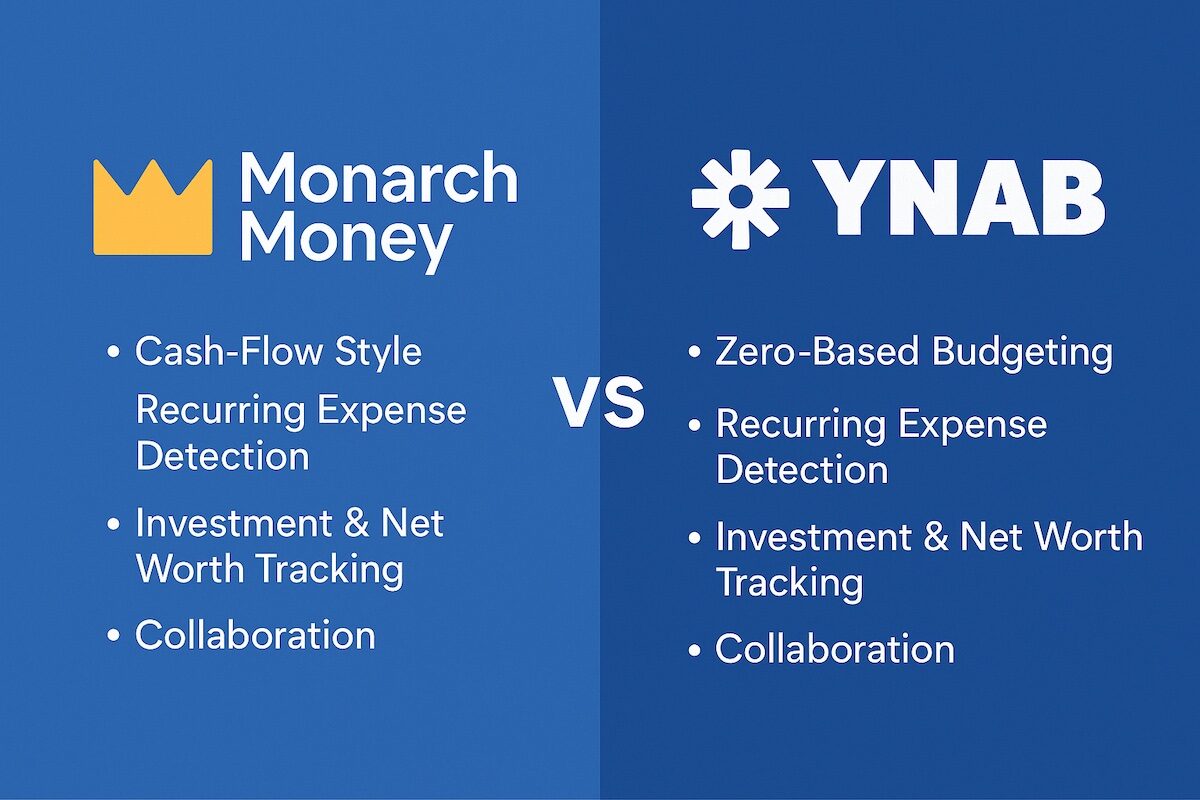 Monarch Money

• Cash-Flow Style
Recurring Expense Detection
• Investment & Net Worth Tracking
• Collaboration

VS

YNAB

• Zero-Based Budgeting
• Recurring Expense Detection
• Investment & Net Worth Tracking
• Collaboration